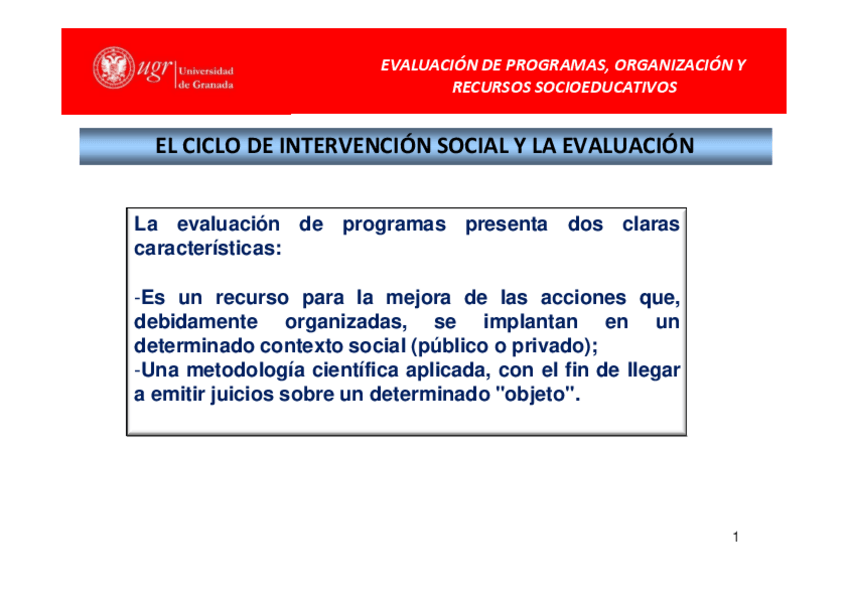 ugr Universidad de Granada

EVALUACIÓN DE PROGRAMAS, ORGANIZACIÓN Y RECURSOS SOCIOEDUCATIVOS

EL CICLO DE INTERVENCIÓN SOCIAL Y LA EVALUACIÓN

La evaluación de programas presenta dos claras características:

-Es un recurso para la mejora de las acciones que, debidamente organizadas, se implantan en un determinado contexto social (público o privado);
-Una metodología científica aplicada, con el fin de llegar a emitir juicios sobre un determinado "objeto".

1